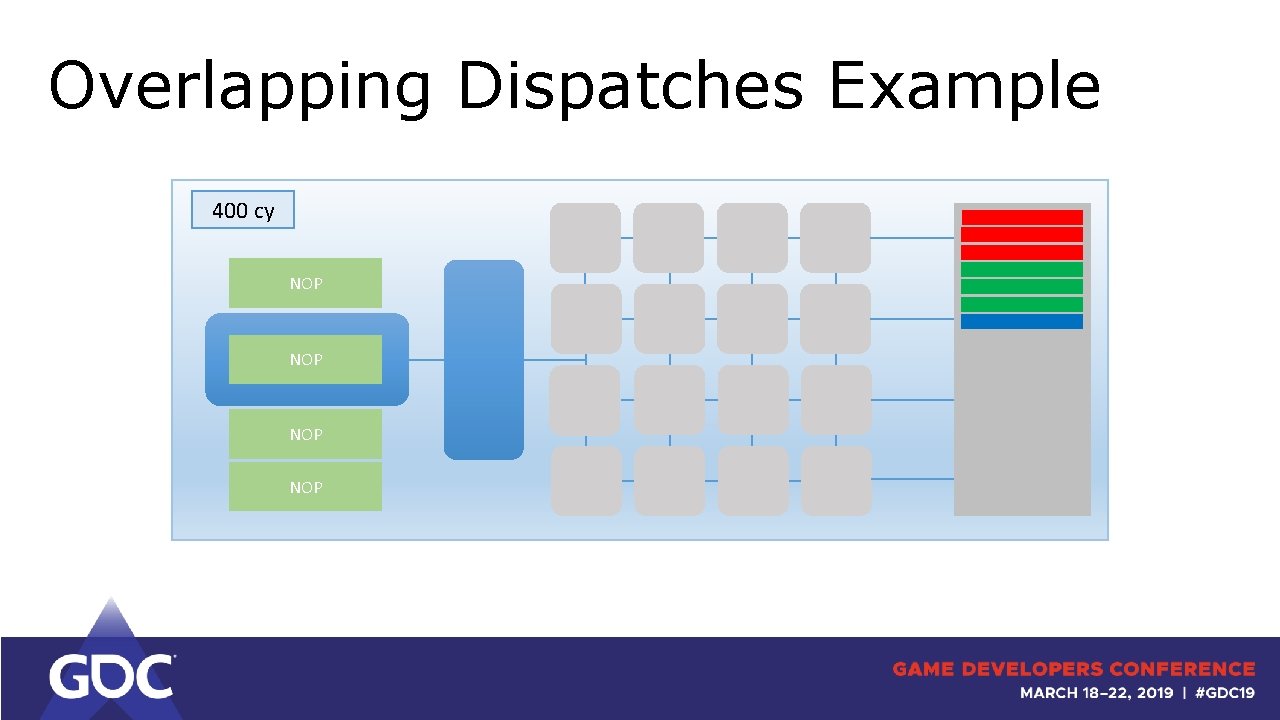 Overlapping Dispatches Example

400 cy

NOP

NOP

NOP

NOP

GDC

GAME DEVELOPERS CONFERENCE
MARCH 18–22, 2019 | #GDC19